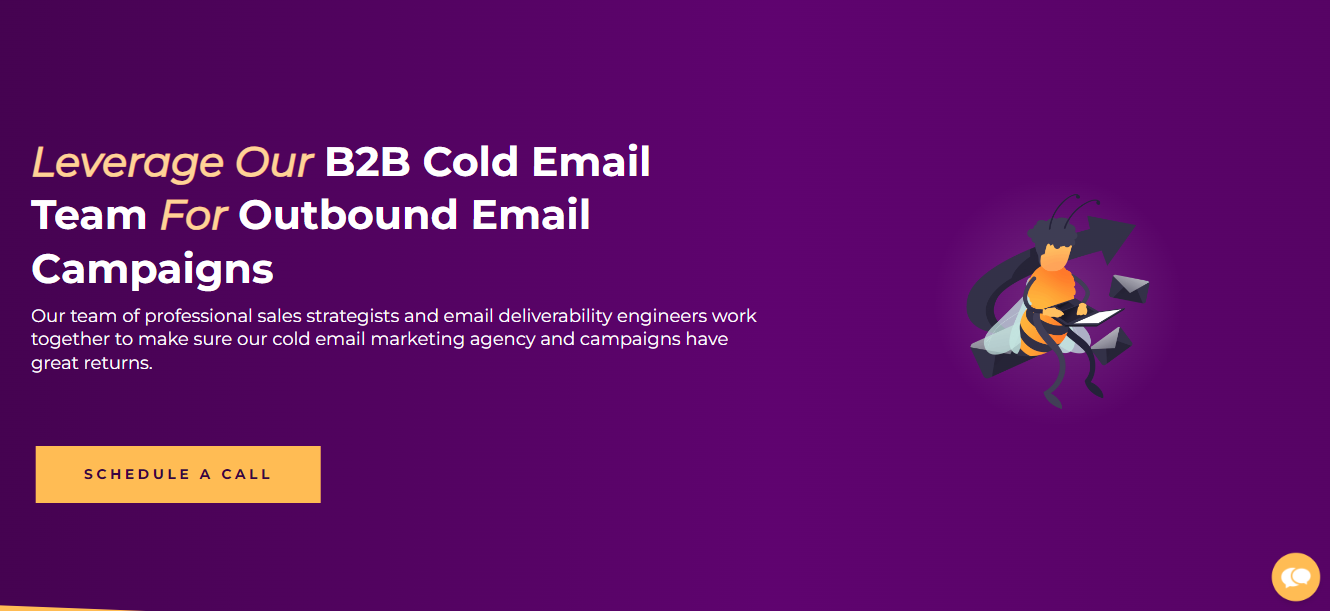 Leverage Our B2B Cold Email Team For Outbound Email Campaigns

Our team of professional sales strategists and email deliverability engineers work together to make sure our cold email marketing agency and campaigns have great returns.

SCHEDULE A CALL